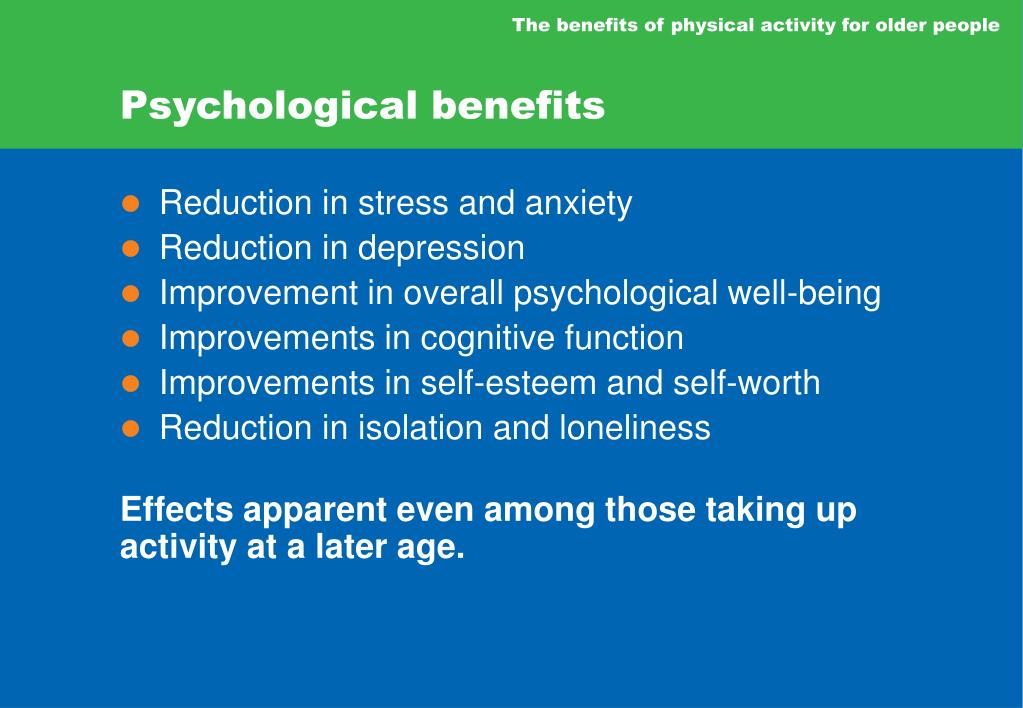 The benefits of physical activity for older people

Psychological benefits

- Reduction in stress and anxiety
- Reduction in depression
- Improvement in overall psychological well-being
- Improvements in cognitive function
- Improvements in self-esteem and self-worth
- Reduction in isolation and loneliness

Effects apparent even among those taking up activity at a later age.